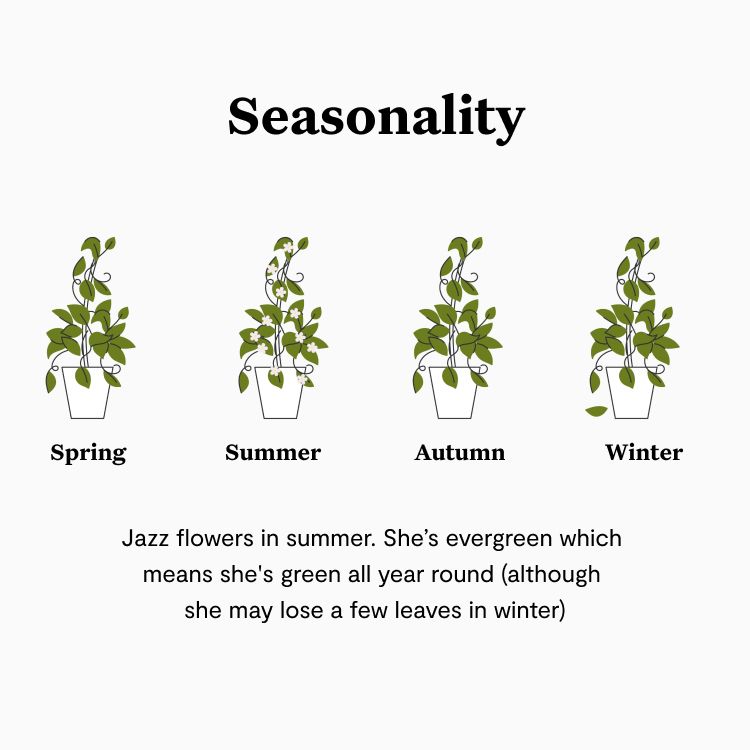 Seasonality

Spring

Summer

Autumn

Winter

Jazz flowers in summer. She’s evergreen which means she's green all year round (although she may lose a few leaves in winter)